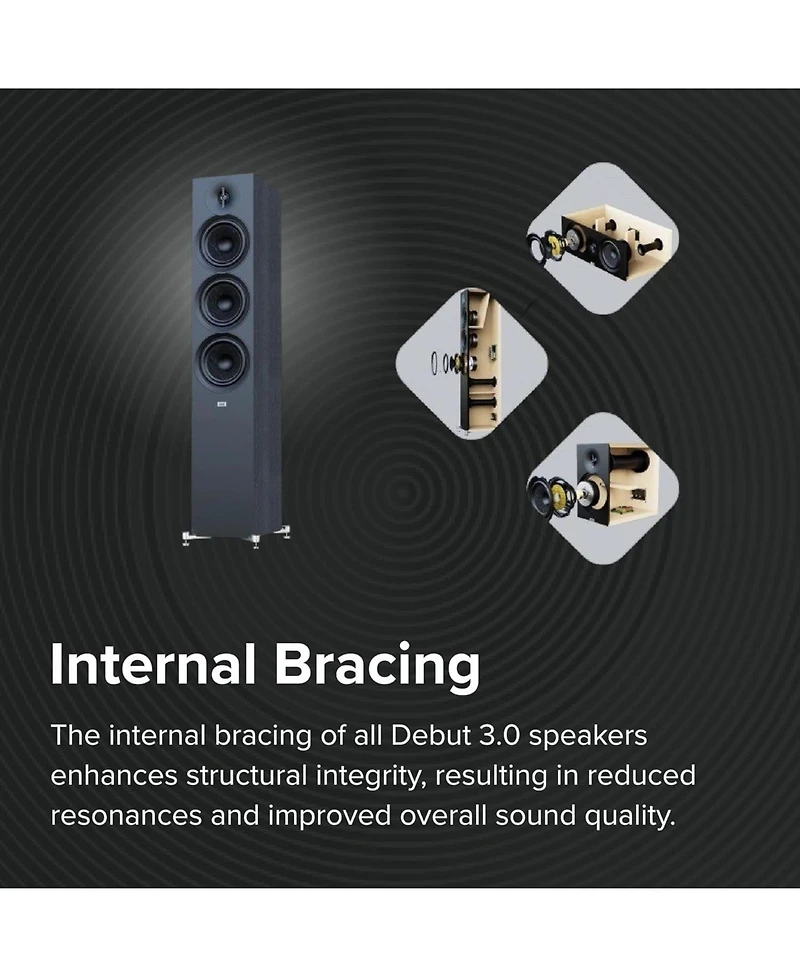 Internal Bracing

The internal bracing of all Debut 3.0 speakers enhances structural integrity, resulting in reduced resonances and improved overall sound quality.